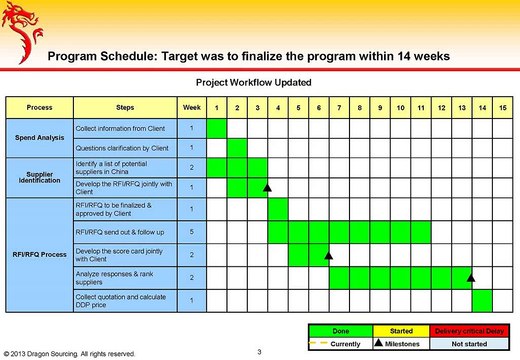 Program Schedule: Target was to finalize the program within 14 weeks

Project Workflow Updated

| Process | Steps | Week | 1 | 2 | 3 | 4 | 5 | 6 | 7 | 8 | 9 | 10 | 11 | 12 | 13 | 14 | 15 |
|---|---|---|---|---|---|---|---|---|---|---|---|---|---|---|---|---|---|
| Spend Analysis | Collect information from Client | 1 | | | | | | | | | | | | | | | |
| | Questions clarification by Client | 1 | | | | | | | | | | | | | | | |
| Supplier Identification | Identify a list of potential suppliers in China | 2 | | | | | | | | | | | | | | | |
| | Develop the RFI/RFQ jointly with Client | 1 | | | | | | | | | | | | | | | |
| RFI/RFQ Process | RFI/RFQ to be finalized & approved by Client | 1 | | | | | | | | | | | | | | | |
| | RFI/RFQ send out & follow up | 5 | | | | | | | | | | | | | | | |
| | Develop the score card jointly with Client | 2 | | | | | | | | | | | | | | | |
| | Analyze responses & rank suppliers | 2 | | | | | | | | | | | | | | | |
| | Collect quotation and calculate DDP price | 1 | | | | | | | | | | | | | | | |

| Done | Started | Delivery critical Delay |
|---|---|---|
| Currently | Milestones | Not started |

© 2013 Dragon Sourcing. All rights reserved.

3